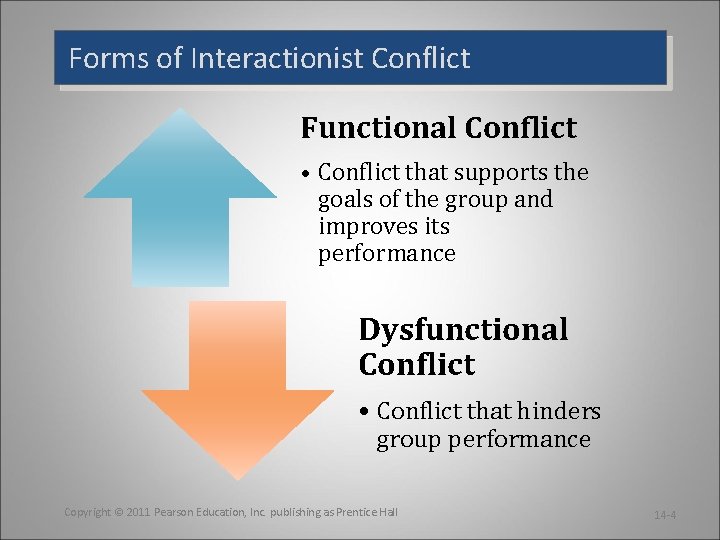 Forms of Interactionist Conflict

Functional Conflict

• Conflict that supports the goals of the group and improves its performance

Dysfunctional Conflict

• Conflict that hinders group performance

Copyright © 2011 Pearson Education, Inc. publishing as Prentice Hall

14-4